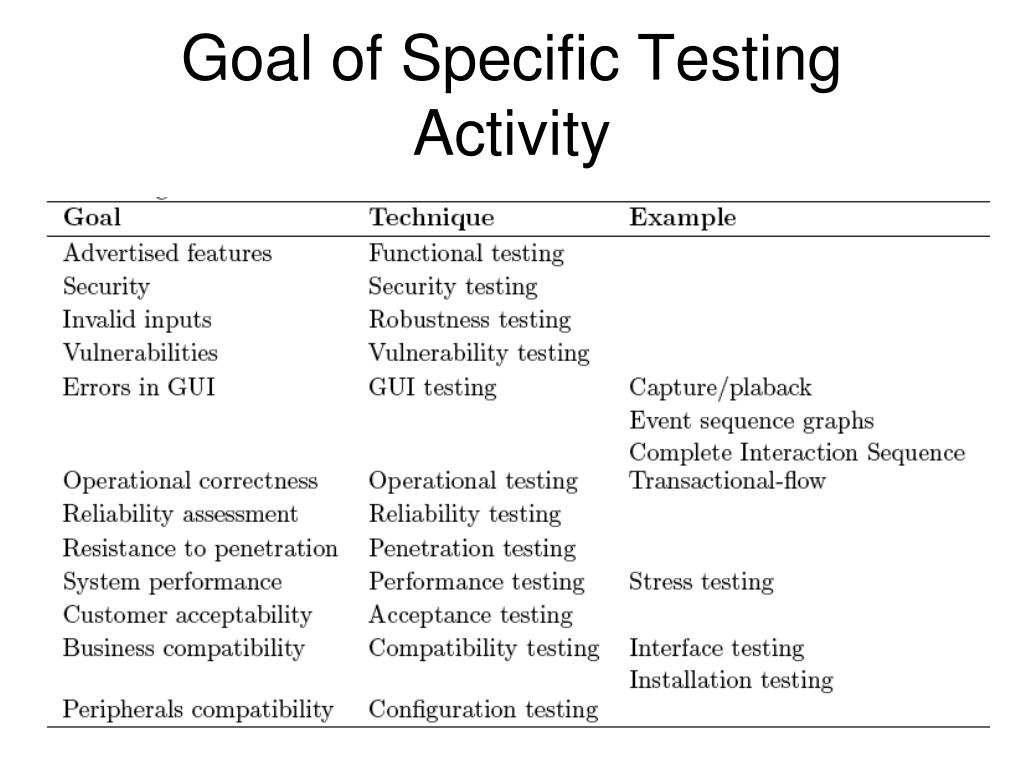 Goal of Specific Testing Activity

| Goal | Technique | Example |
|---|---|---|
| Advertised features | Functional testing | |
| Security | Security testing | |
| Invalid inputs | Robustness testing | |
| Vulnerabilities | Vulnerability testing | |
| Errors in GUI | GUI testing | Capture/plaback |
| | | Event sequence graphs |
| | | Complete Interaction Sequence |
| Operational correctness | Operational testing | Transactional-flow |
| Reliability assessment | Reliability testing | |
| Resistance to penetration | Penetration testing | |
| System performance | Performance testing | Stress testing |
| Customer acceptability | Acceptance testing | |
| Business compatibility | Compatibility testing | Interface testing |
| | | Installation testing |
| Peripherals compatibility | Configuration testing | |